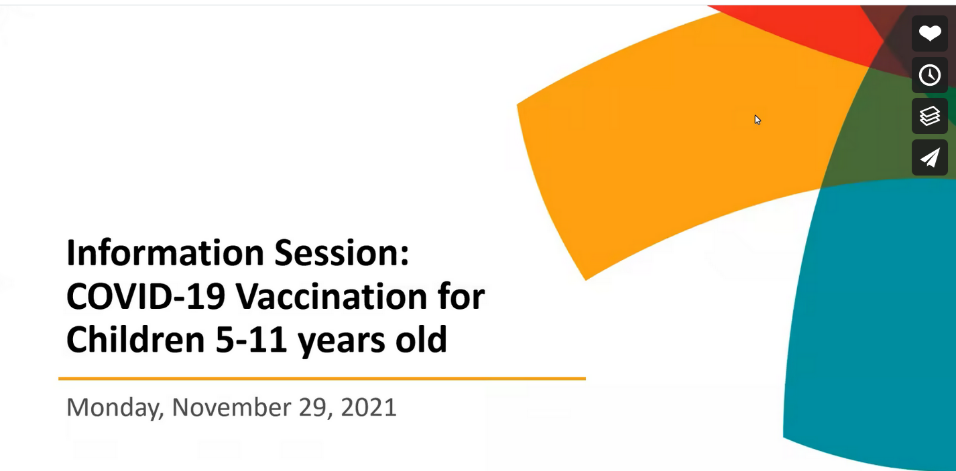 Information Session:
COVID-19 Vaccination for Children 5-11 years old

Monday, November 29, 2021